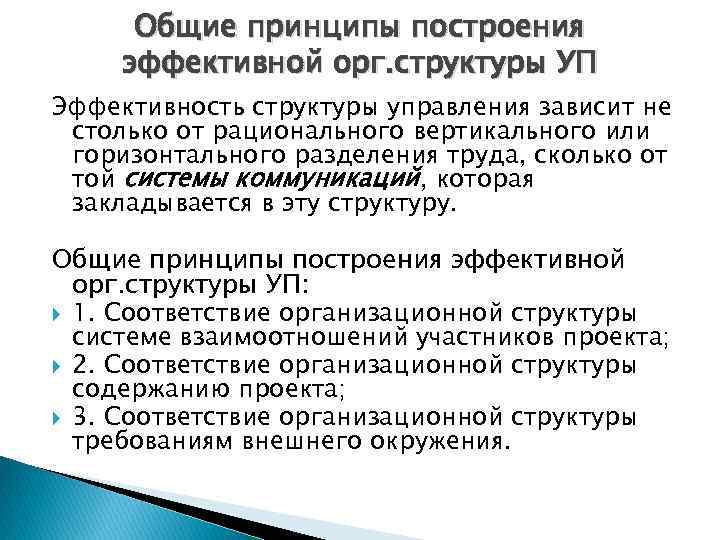 Общие принципы построения эффективной орг.структуры УП

Эффективность структуры управления зависит не столько от рационального вертикального или горизонтального разделения труда, сколько от той системы коммуникаций, которая закладывается в эту структуру.

Общие принципы построения эффективной орг.структуры УП:

1. Соответствие организационной структуры системе взаимоотношений участников проекта;

2. Соответствие организационной структуры содержанию проекта;

3. Соответствие организационной структуры требованиям внешнего окружения.